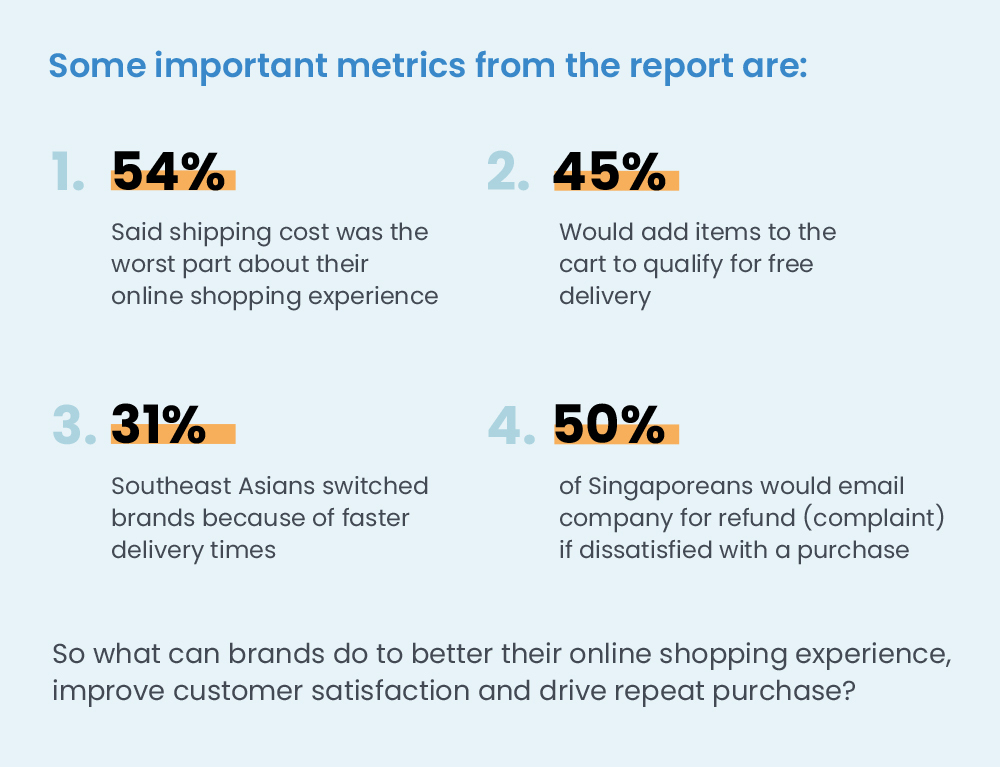 Some important metrics from the report are:

1. 54%

Said shipping cost was the worst part about their online shopping experience

2. 45%

Would add items to the cart to qualify for free delivery

3. 31%

Southeast Asians switched brands because of faster delivery times

4. 50%

of Singaporeans would email company for refund (complaint) if dissatisfied with a purchase

So what can brands do to better their online shopping experience, improve customer satisfaction and drive repeat purchase?